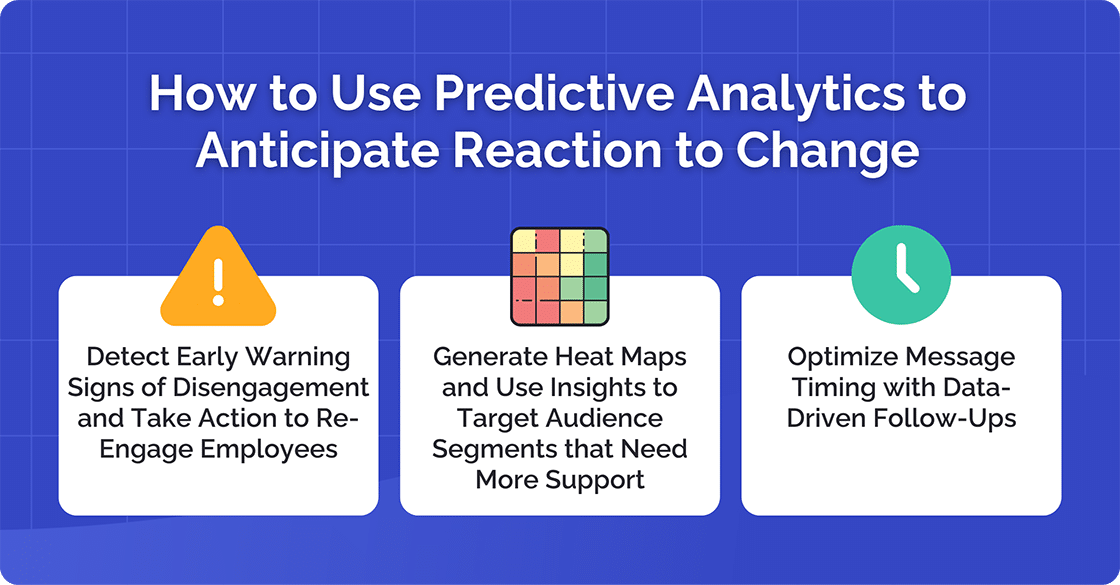 How to Use Predictive Analytics to Anticipate Reaction to Change

Detect Early Warning Signs of Disengagement and Take Action to Re-Engage Employees

Generate Heat Maps and Use Insights to Target Audience Segments that Need More Support

Optimize Message Timing with Data-Driven Follow-Ups